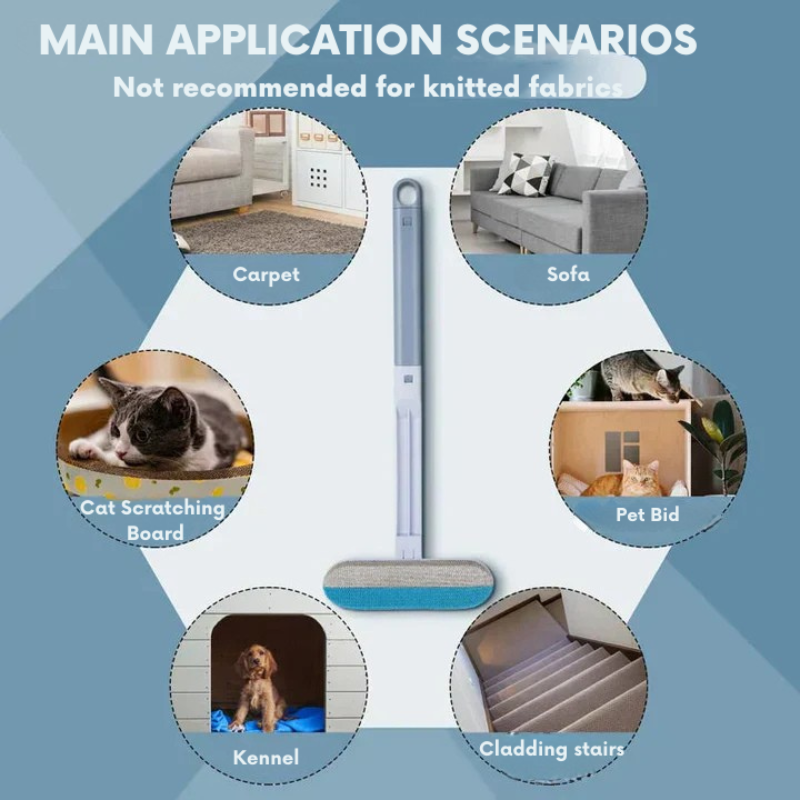 MAIN APPLICATION SCENARIOS

Not recommended for knitted fabrics

Carpet

Sofa

Cat Scratching Board

Pet Bid

Kennel

Cladding stairs